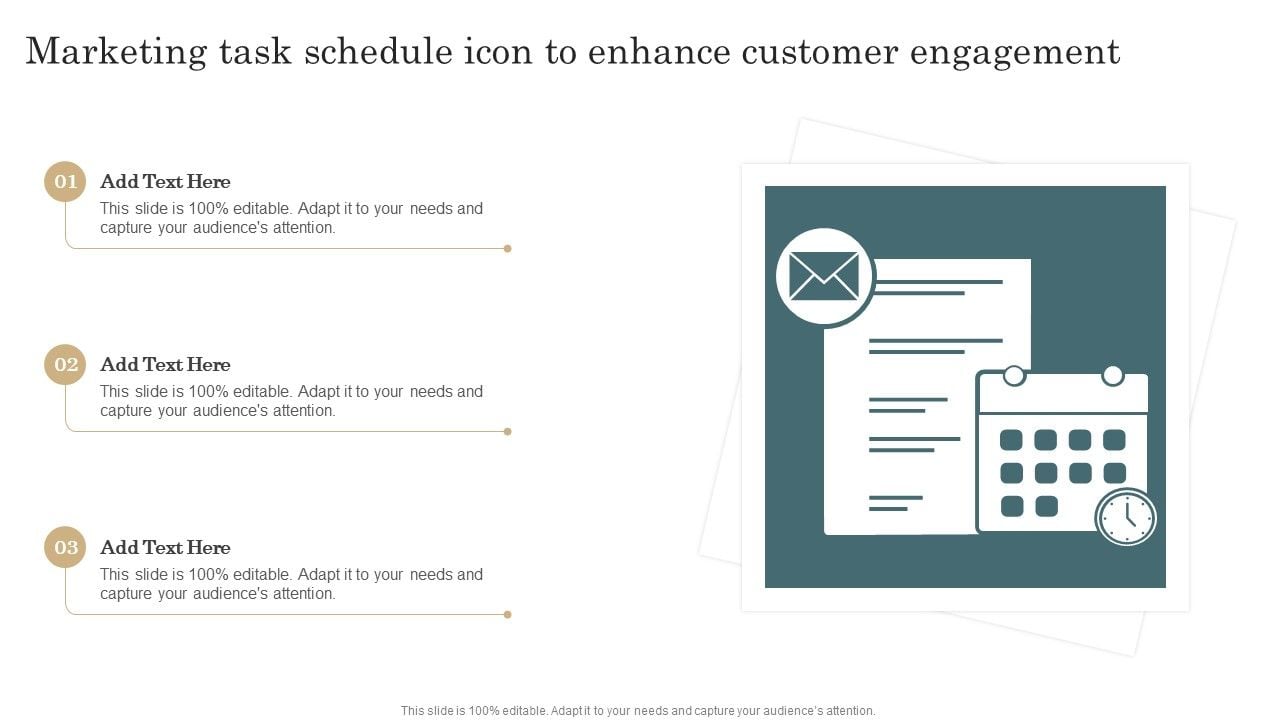 Marketing task schedule icon to enhance customer engagement

01
Add Text Here
This slide is 100% editable. Adapt it to your needs and capture your audience's attention.

02
Add Text Here
This slide is 100% editable. Adapt it to your needs and capture your audience's attention.

03
Add Text Here
This slide is 100% editable. Adapt it to your needs and capture your audience's attention.

This slide is 100% editable. Adapt it to your needs and capture your audience's attention.